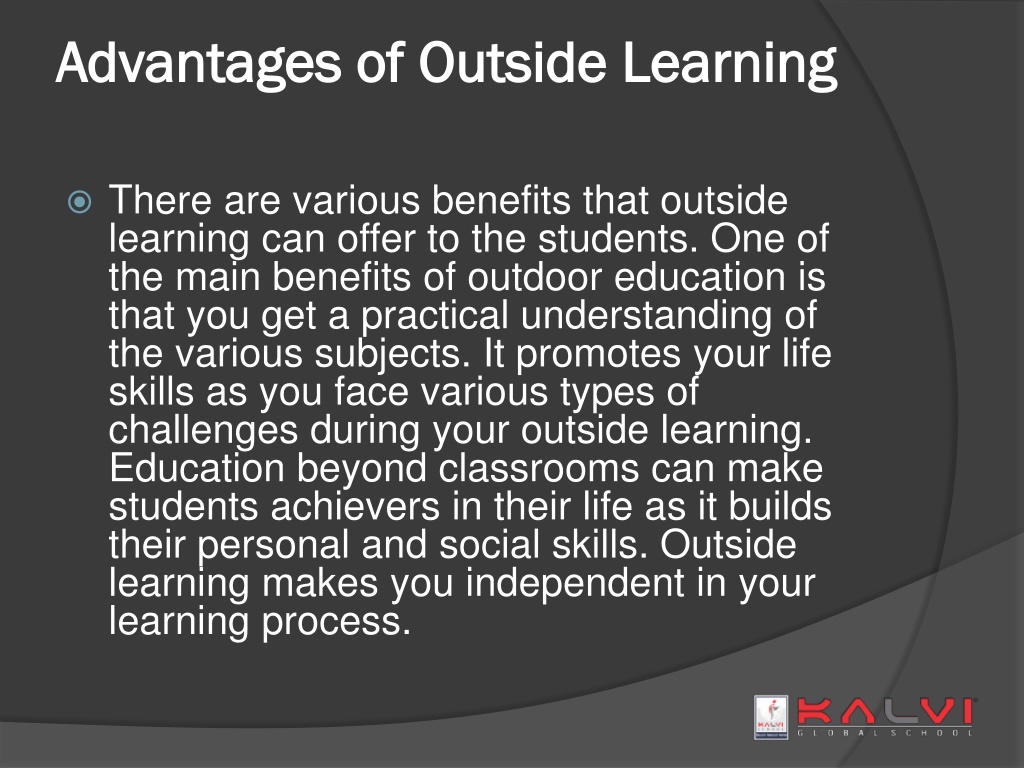 Advantages of Outside Learning

There are various benefits that outside learning can offer to the students. One of the main benefits of outdoor education is that you get a practical understanding of the various subjects. It promotes your life skills as you face various types of challenges during your outside learning. Education beyond classrooms can make students achievers in their life as it builds their personal and social skills. Outside learning makes you independent in your learning process.

KALVI
GLOBAL SCHOOL